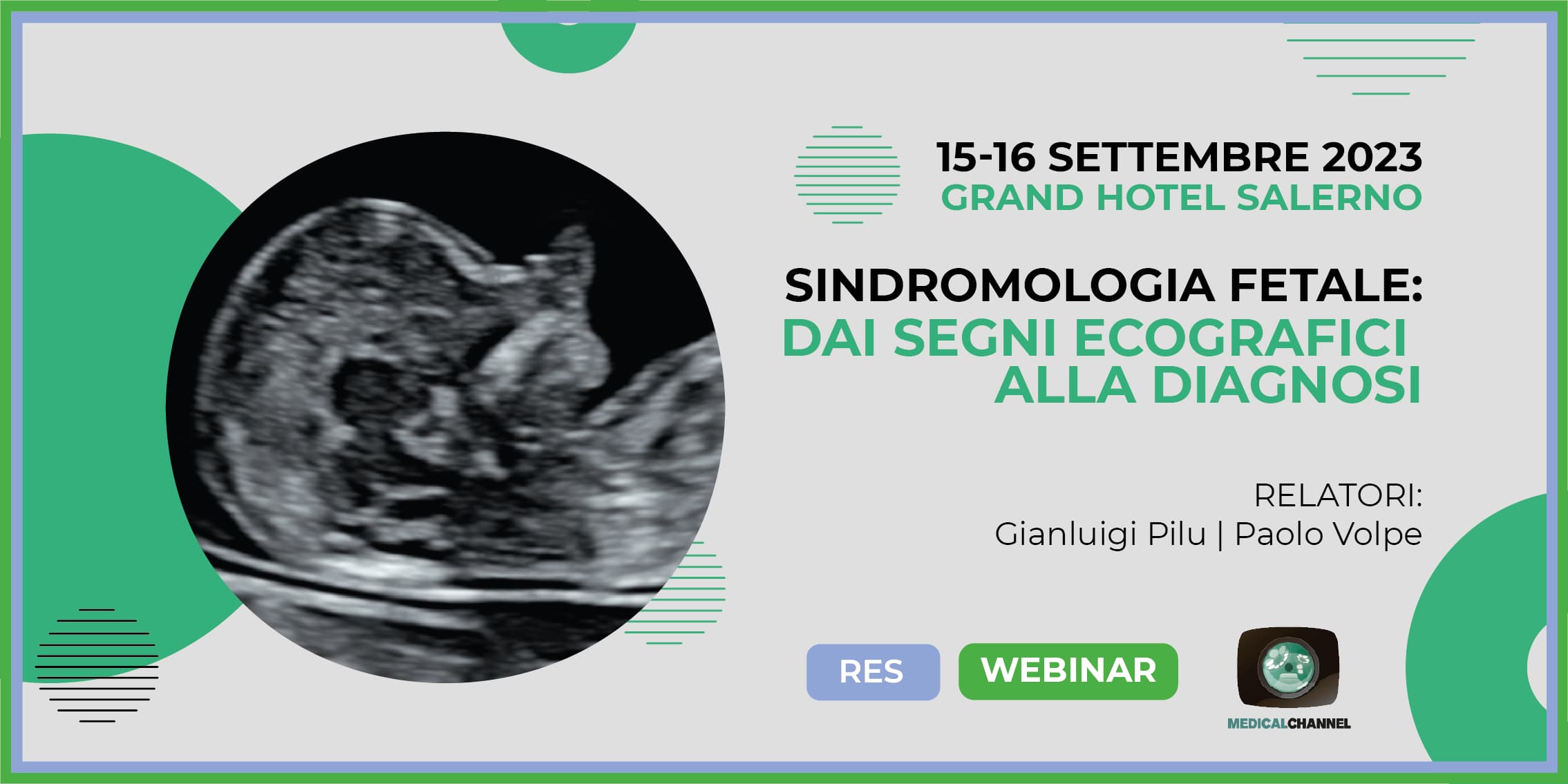 15-16 SETTEMBRE 2023
GRAND HOTEL SALERNO

SINDROMOLOGIA FETALE:
DAI SEGNI ECOGRAFICI ALLA DIAGNOSI

RELATORI:
Gianluigi Pilu | Paolo Volpe

RES

WEBINAR

MEDICALCHANNEL